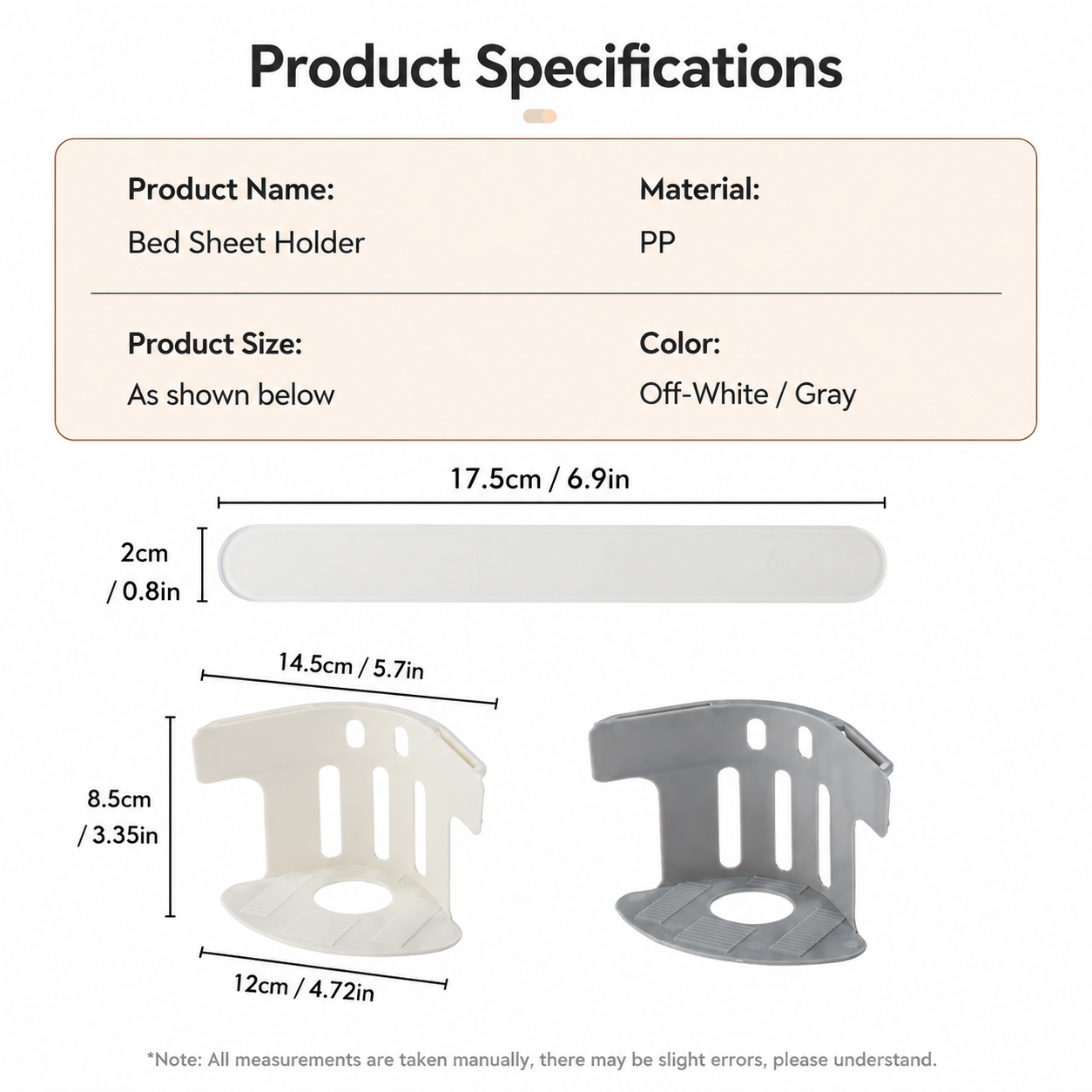 Product Specifications

Product Name:
Bed Sheet Holder

Material:
PP

Product Size:
As shown below

Color:
Off-White / Gray

17.5cm / 6.9in

2cm / 0.8in

14.5cm / 5.7in

8.5cm / 3.35in

12cm / 4.72in

*Note: All measurements are taken manually, there may be slight errors, please understand.